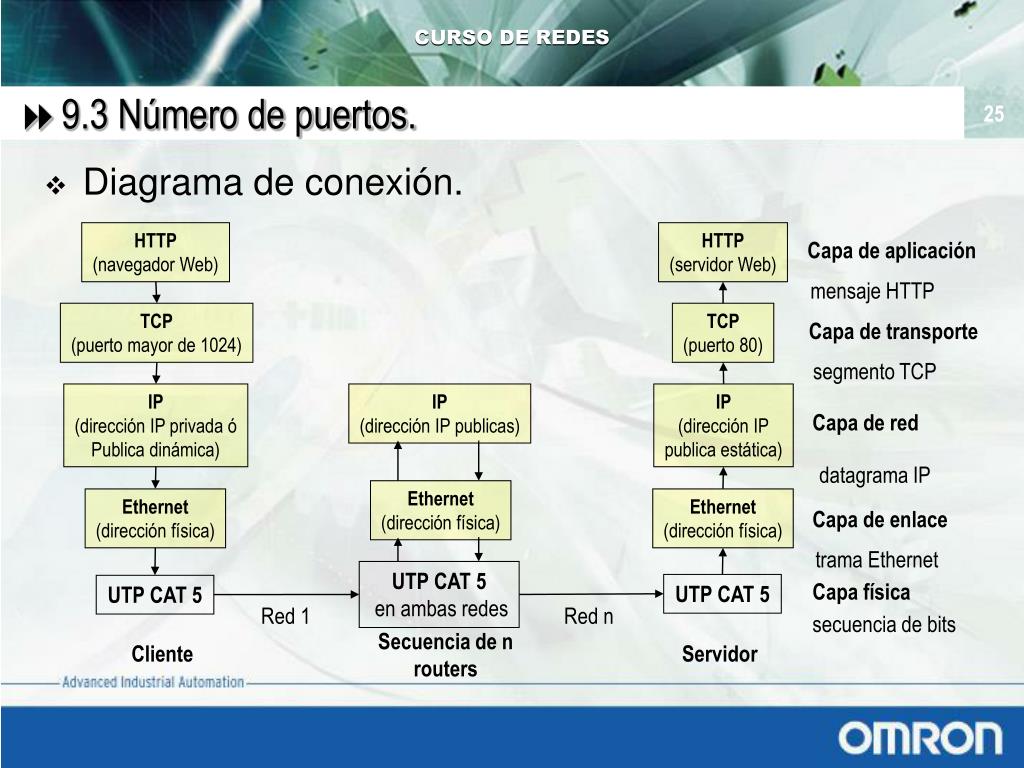 CURSO DE REDES

9.3 Número de puertos.

25

Diagrama de conexión.

HTTP
(navegador Web)

TCP
(puerto mayor de 1024)

IP
(dirección IP privada ó Publica dinámica)

Ethernet
(dirección física)

UTP CAT 5

Cliente

Red 1

IP
(dirección IP publicas)

Ethernet
(dirección física)

UTP CAT 5
en ambas redes

Secuencia de n routers

Red n

HTTP
(servidor Web)

TCP
(puerto 80)

IP
(dirección IP publica estática)

Ethernet
(dirección física)

UTP CAT 5

Servidor

Capa de aplicación

mensaje HTTP

Capa de transporte

segmento TCP

Capa de red

datagrama IP

Capa de enlace

trama Ethernet

Capa física

secuencia de bits

Advanced Industrial Automation

OMRON